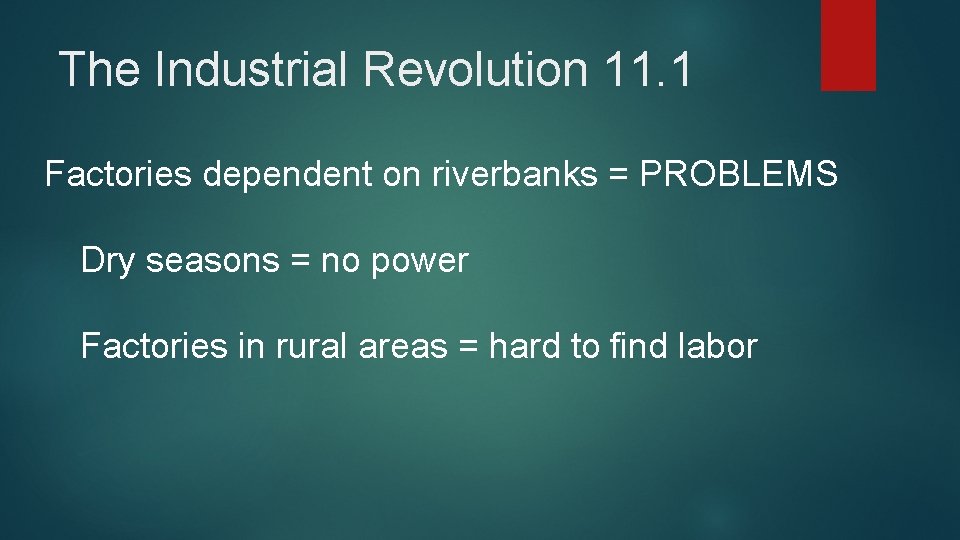 The Industrial Revolution 11.1

Factories dependent on riverbanks = PROBLEMS

Dry seasons = no power

Factories in rural areas = hard to find labor